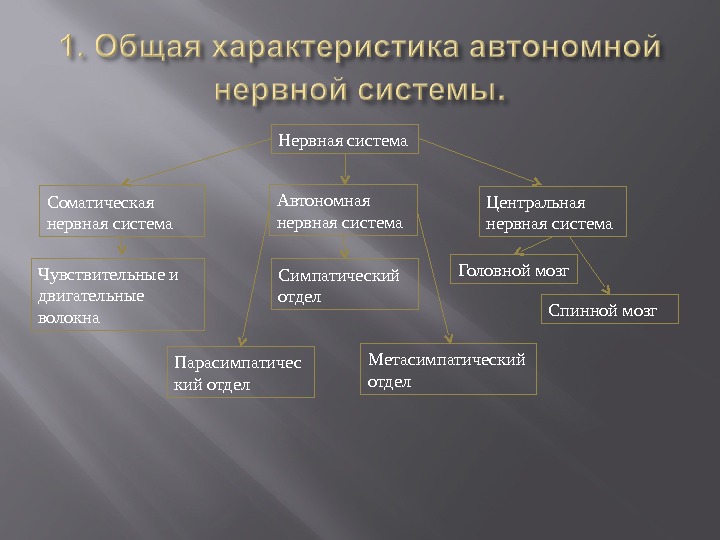 1. Общая характеристика автономной нервной системы.

Нервная система

Соматическая нервная система

Автономная нервная система

Центральная нервная система

Чувствительные и двигательные волокна

Симпатический отдел

Головной мозг

Спинной мозг

Парасимпатический отдел

Метасимпатический отдел